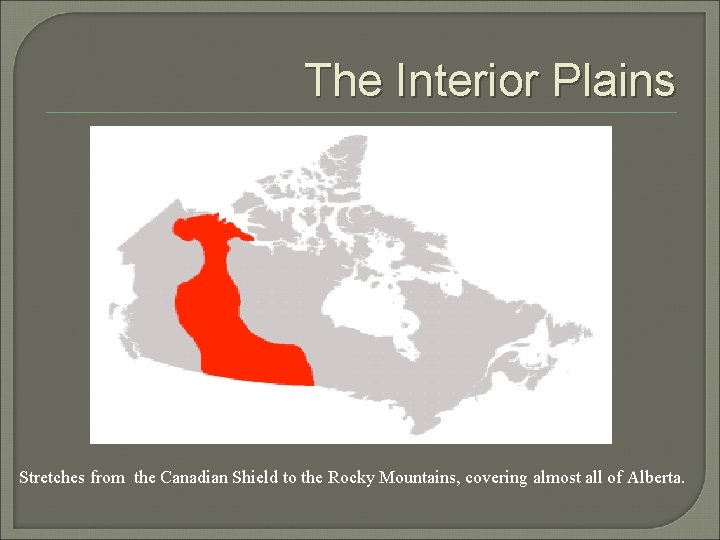 The Interior Plains

Stretches from the Canadian Shield to the Rocky Mountains, covering almost all of Alberta.